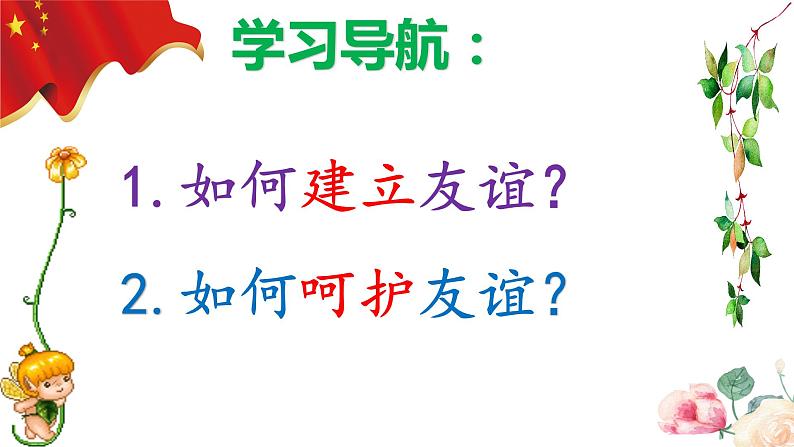 学习导航：

1. 如何建立友谊？

2. 如何呵护友谊？